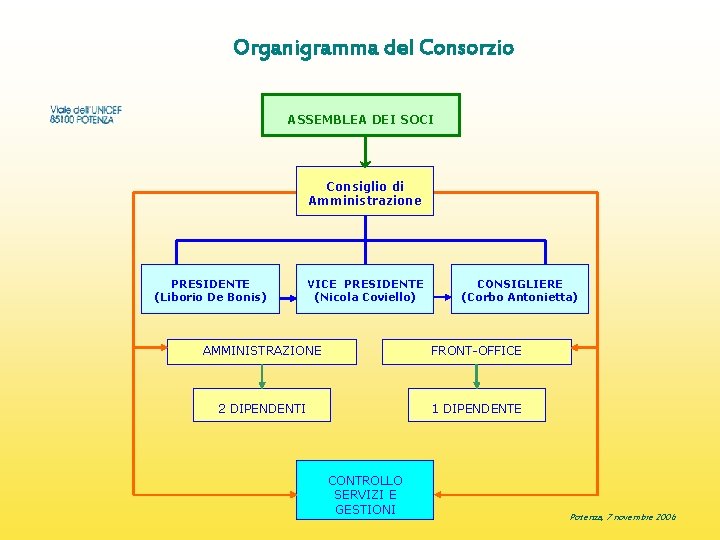 Organigramma del Consorzio

Viale dell'UNICEF
85100 POTENZA

ASSEMBLEA DEI SOCI

Consiglio di Amministrazione

PRESIDENTE (Liborio De Bonis)

VICE PRESIDENTE (Nicola Coviello)

CONSIGLIERE (Corbo Antonietta)

AMMINISTRAZIONE

FRONT-OFFICE

2 DIPENDENTI

1 DIPENDENTE

CONTROLLO SERVIZI E GESTIONI

Potenza, 7 novembre 2006